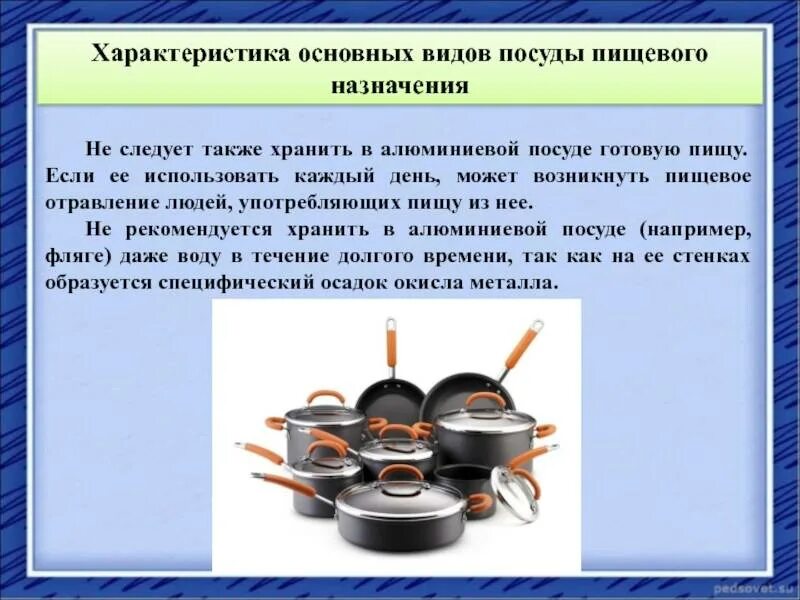 Характеристика основных видов посуды пищевого назначения

Не следует также хранить в алюминиевой посуде готовую пищу. Если ее использовать каждый день, может возникнуть пищевое отравление людей, употребляющих пищу из нее.

Не рекомендуется хранить в алюминиевой посуде (например, фляге) даже воду в течение долгого времени, так как на ее стенках образуется специфический осадок окисла металла.

pedsovet.su